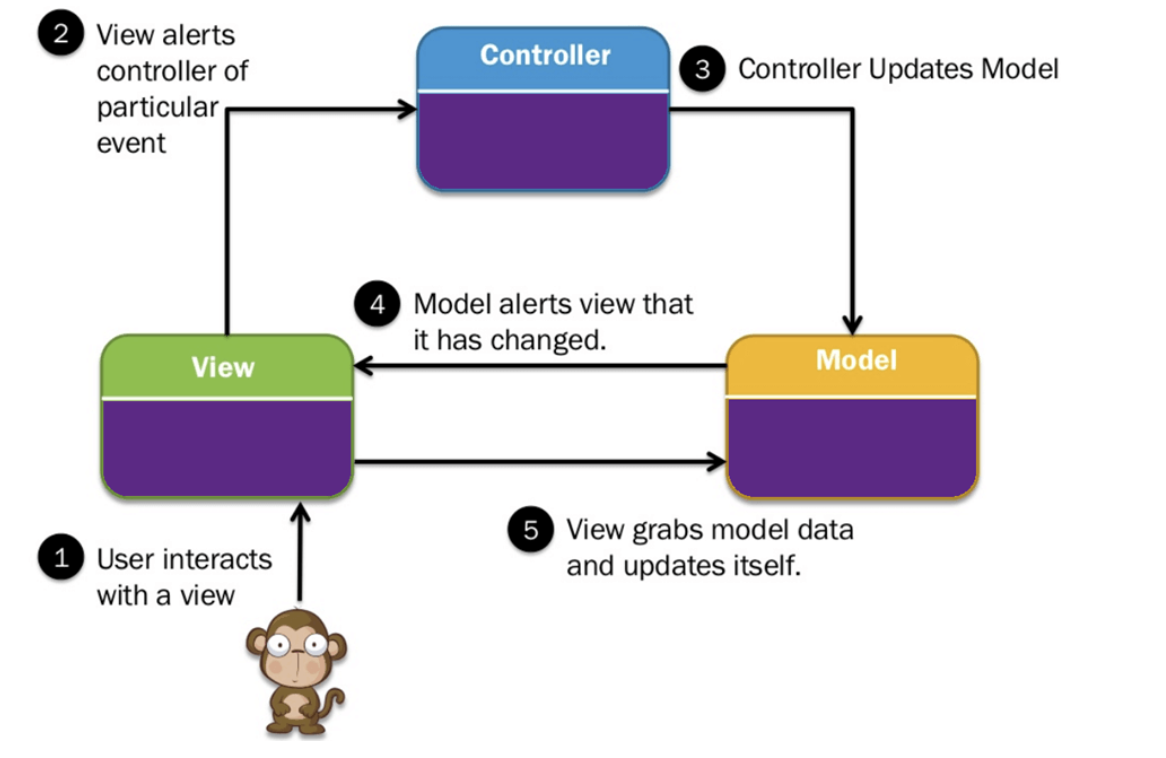 2 View alerts controller of particular event

Controller

3 Controller Updates Model

4 Model alerts view that it has changed.

View

Model

5 View grabs model data and updates itself.

1 User interacts with a view